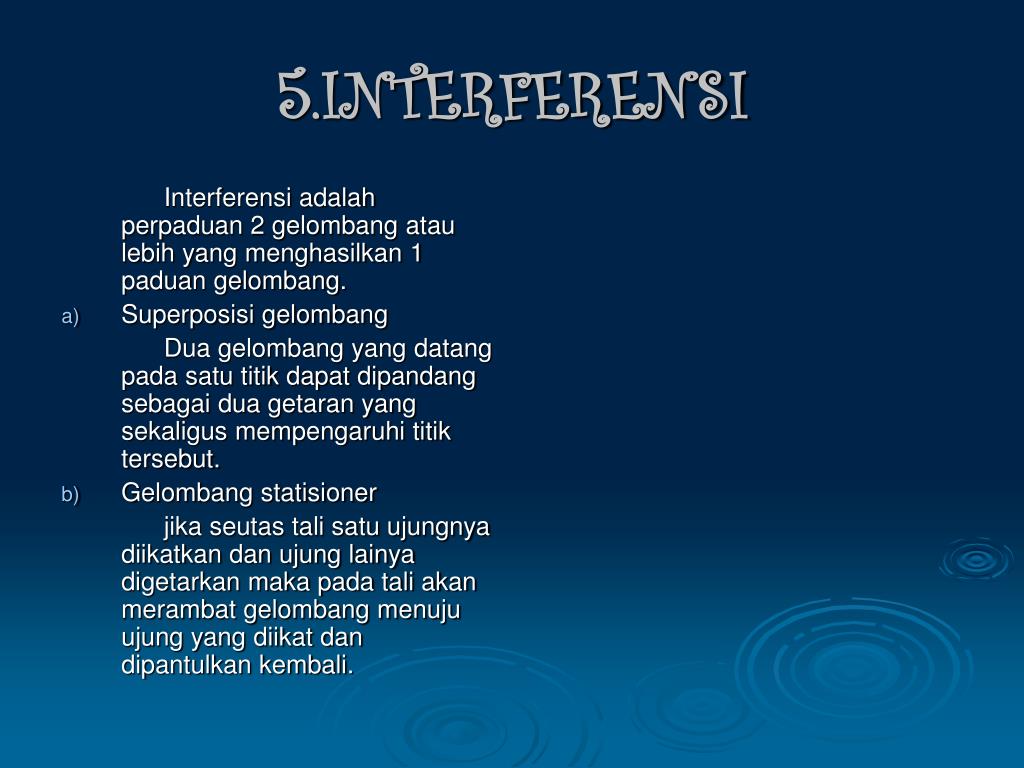 5.INTERFERENSI

Interferensi adalah perpaduan 2 gelombang atau lebih yang menghasilkan 1 paduan gelombang.

a) Superposisi gelombang

Dua gelombang yang datang pada satu titik dapat dipandang sebagai dua getaran yang sekaligus mempengaruhi titik tersebut.

b) Gelombang statisioner

jika seutas tali satu ujungnya diikatkan dan ujung lainya digetarkan maka pada tali akan merambat gelombang menuju ujung yang diikat dan dipantulkan kembali.